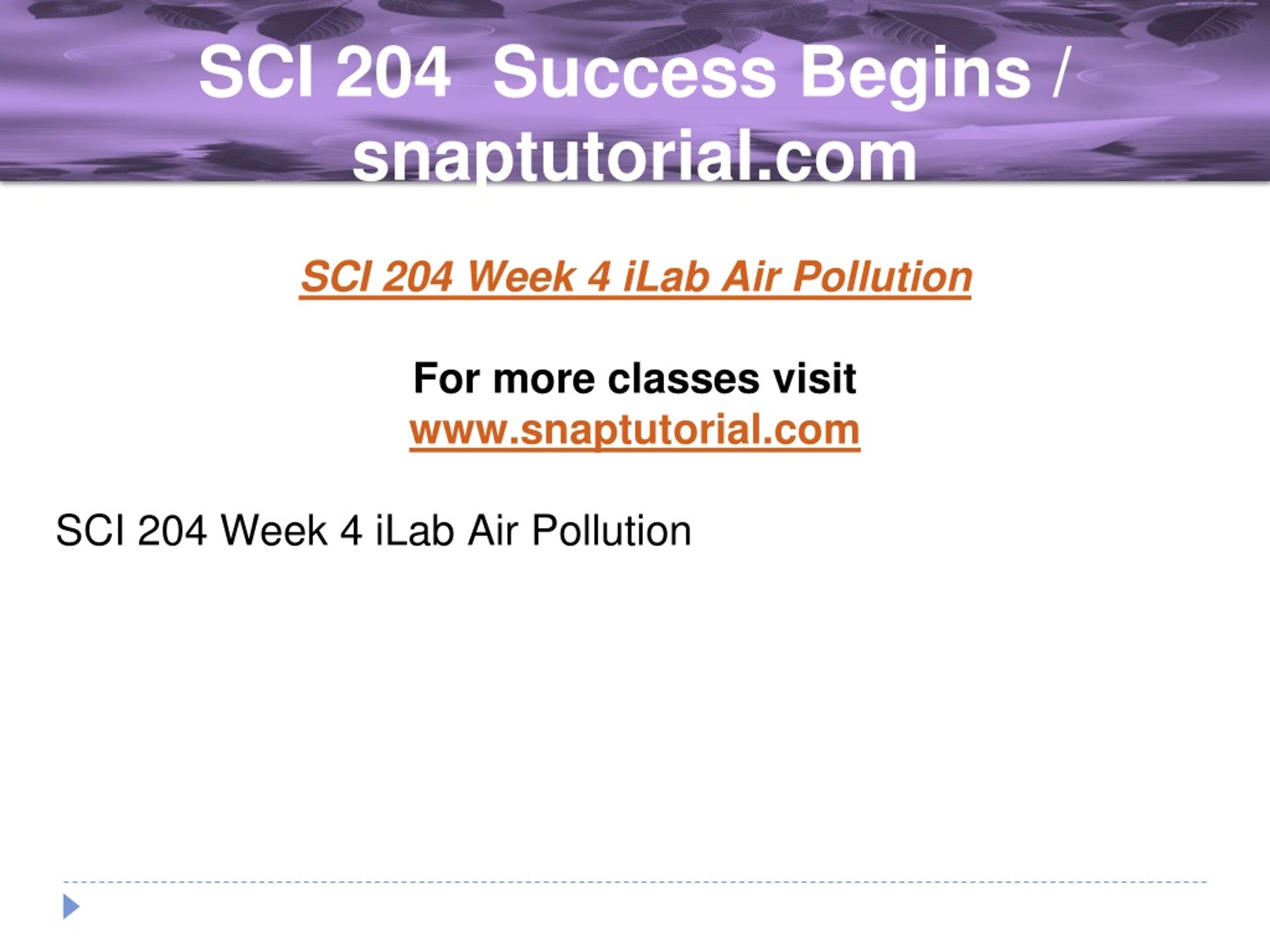 SCI 204 Success Begins / snaptutorial.com

SCI 204 Week 4 iLab Air Pollution

For more classes visit
www.snaptutorial.com

SCI 204 Week 4 iLab Air Pollution